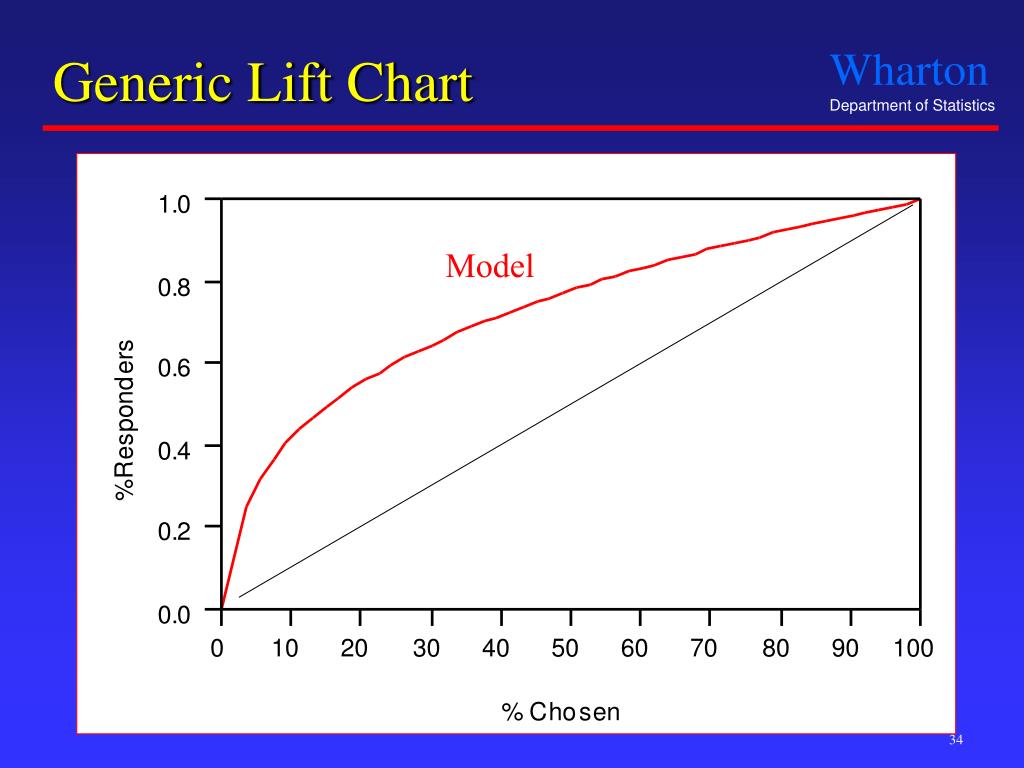 Generic Lift Chart

Wharton
Department of Statistics

1.0
0.8
0.6
0.4
0.2
0.0

%Responders

Model

0 10 20 30 40 50 60 70 80 90 100

% Chosen

34